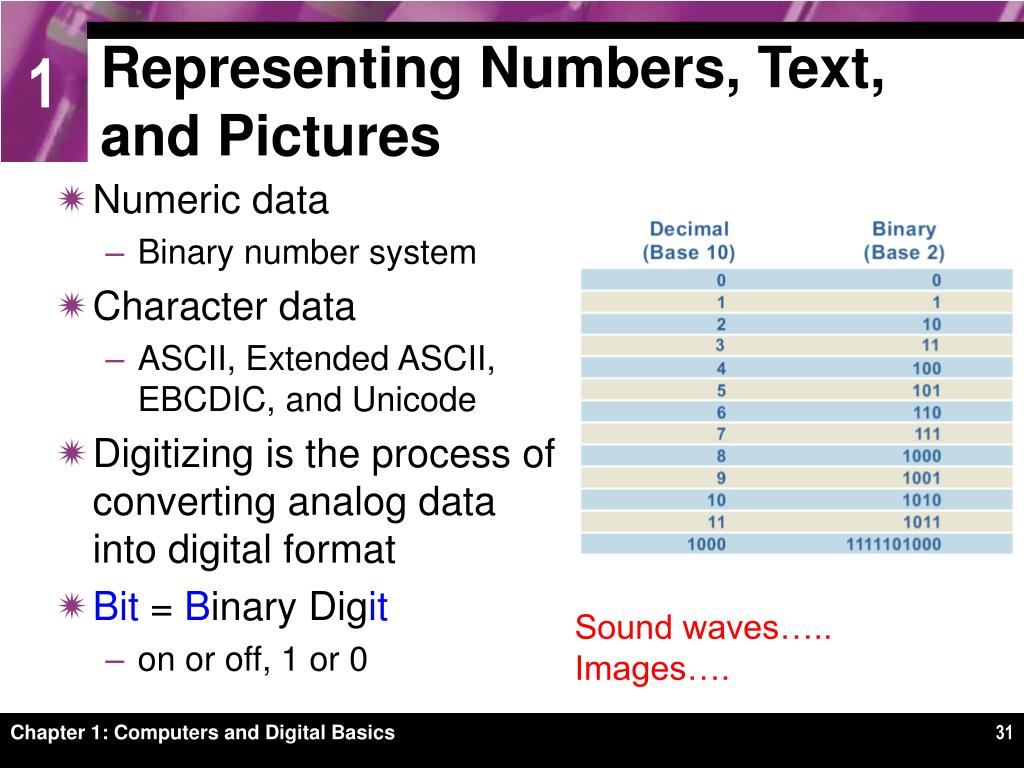 1

Representing Numbers, Text, and Pictures

Numeric data
– Binary number system

Character data
– ASCII, Extended ASCII, EBCDIC, and Unicode

Digitizing is the process of converting analog data into digital format

Bit = Binary Digit
– on or off, 1 or 0

| Decimal (Base 10) | Binary (Base 2) |
|---|---|
| 0 | 0 |
| 1 | 1 |
| 2 | 10 |
| 3 | 11 |
| 4 | 100 |
| 5 | 101 |
| 6 | 110 |
| 7 | 111 |
| 8 | 1000 |
| 9 | 1001 |
| 10 | 1010 |
| 11 | 1011 |
| 1000 | 1111101000 |

Sound waves…..
Images….

Chapter 1: Computers and Digital Basics

31